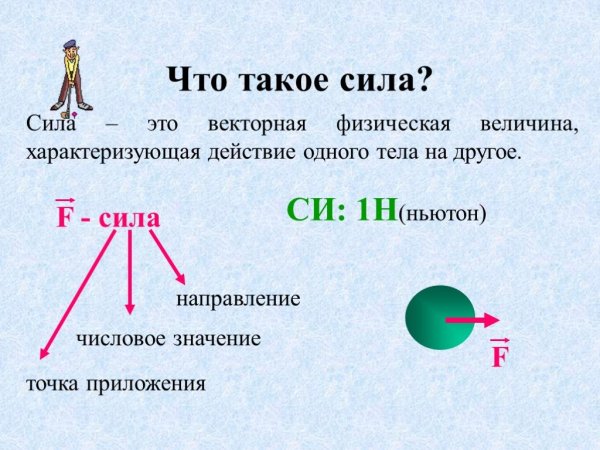 Что такое сила?

Сила – это векторная физическая величина, характеризующая действие одного тела на другое.

$\vec{F}$ - сила

СИ: 1Н(ньютон)

направление

числовое значение

точка приложения

$\vec{F}$